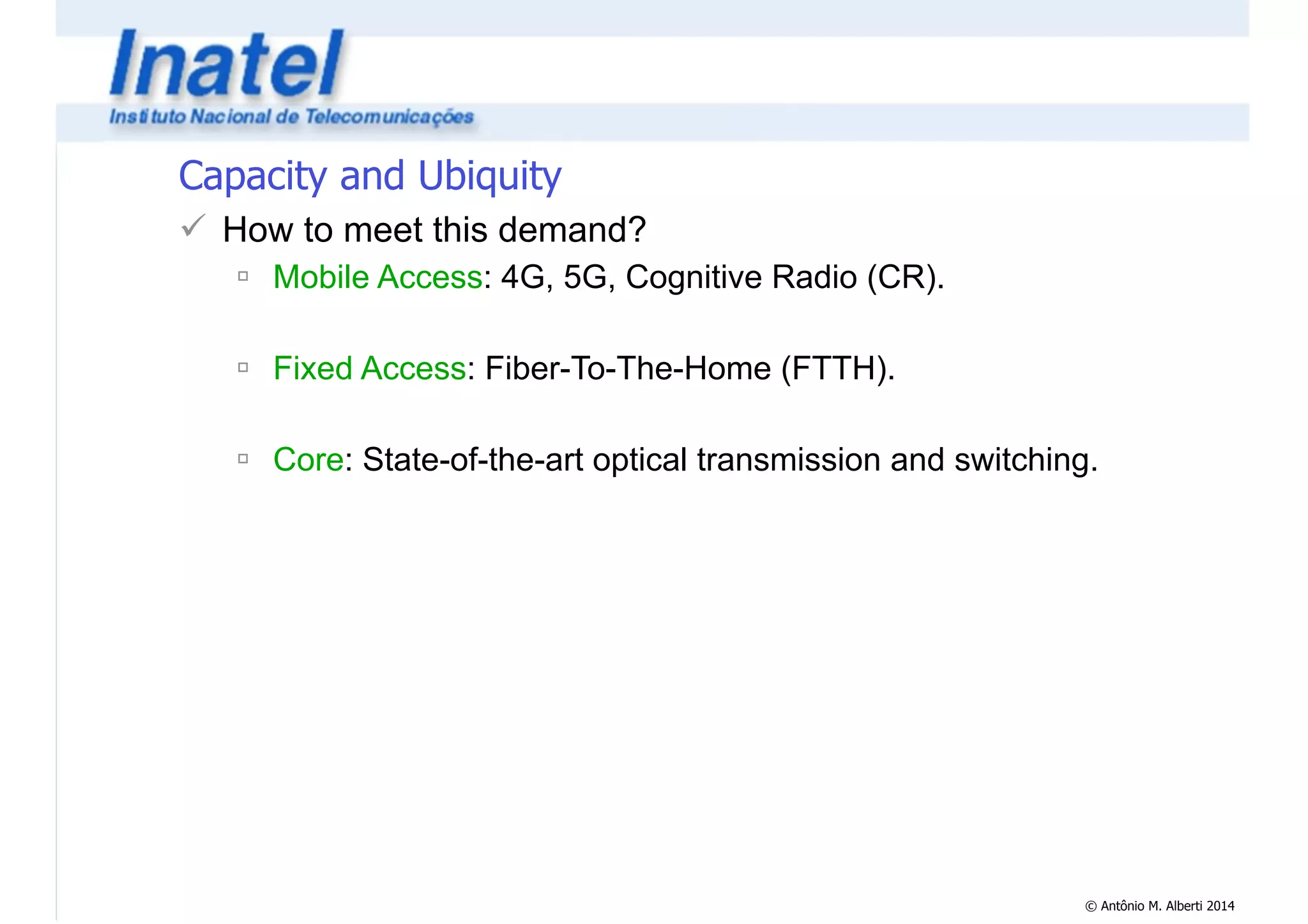 Inatel
Instituto Nacional de Telecomunicações

Capacity and Ubiquity

✓ How to meet this demand?

▫ Mobile Access: 4G, 5G, Cognitive Radio (CR).

▫ Fixed Access: Fiber-To-The-Home (FTTH).

▫ Core: State-of-the-art optical transmission and switching.

© Antônio M. Alberti 2014